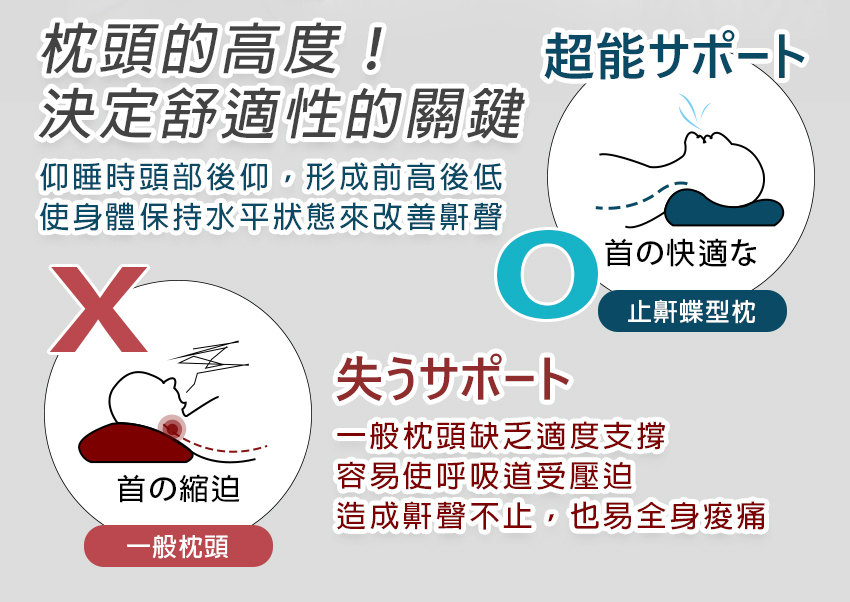 枕頭的高度！
決定舒適性的關鍵

仰睡時頭部後仰，形成前高後低
使身體保持水平狀態來改善鼾聲

超能サポート

O 首の快適な

止鼾蝶型枕

X

首の縮迫

一般枕頭

失うサポート

一般枕頭缺乏適度支撐
容易使呼吸道受壓迫
造成鼾聲不止，也易全身痠痛